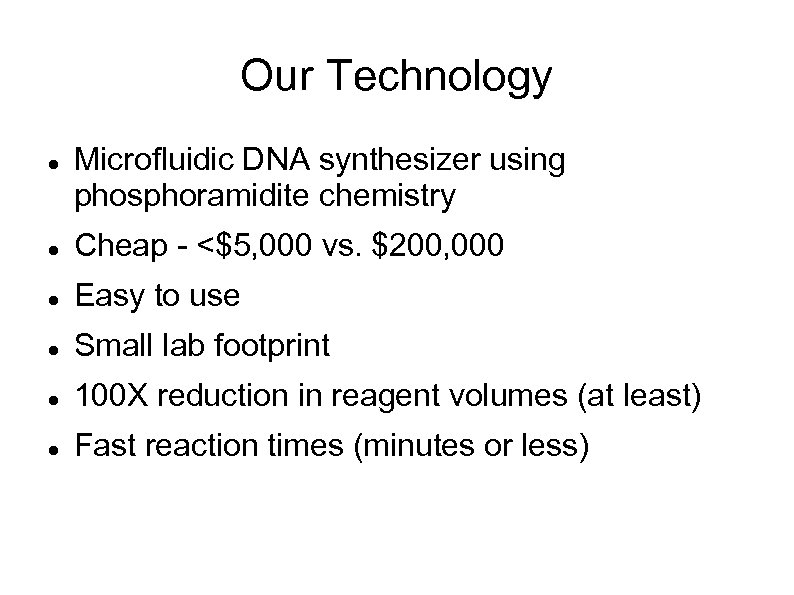 Our Technology

- Microfluidic DNA synthesizer using phosphoramidite chemistry
- Cheap - <\$5,000 vs. \$200,000
- Easy to use
- Small lab footprint
- 100X reduction in reagent volumes (at least)
- Fast reaction times (minutes or less)